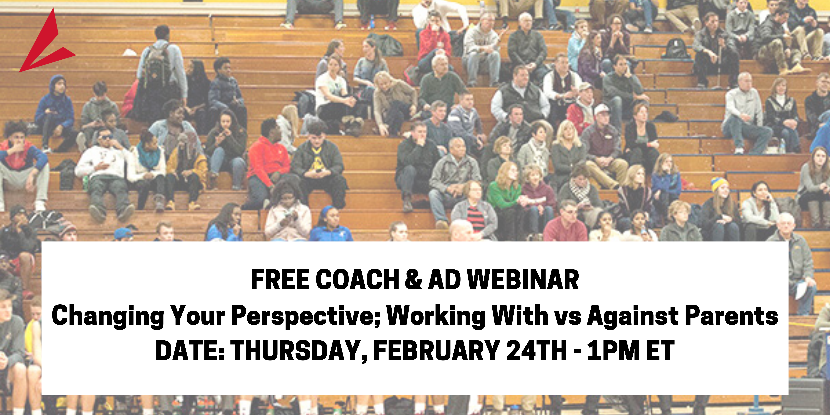 FREE COACH & AD WEBINAR
Changing Your Perspective; Working With vs Against Parents
DATE: THURSDAY, FEBRUARY 24TH - 1PM ET